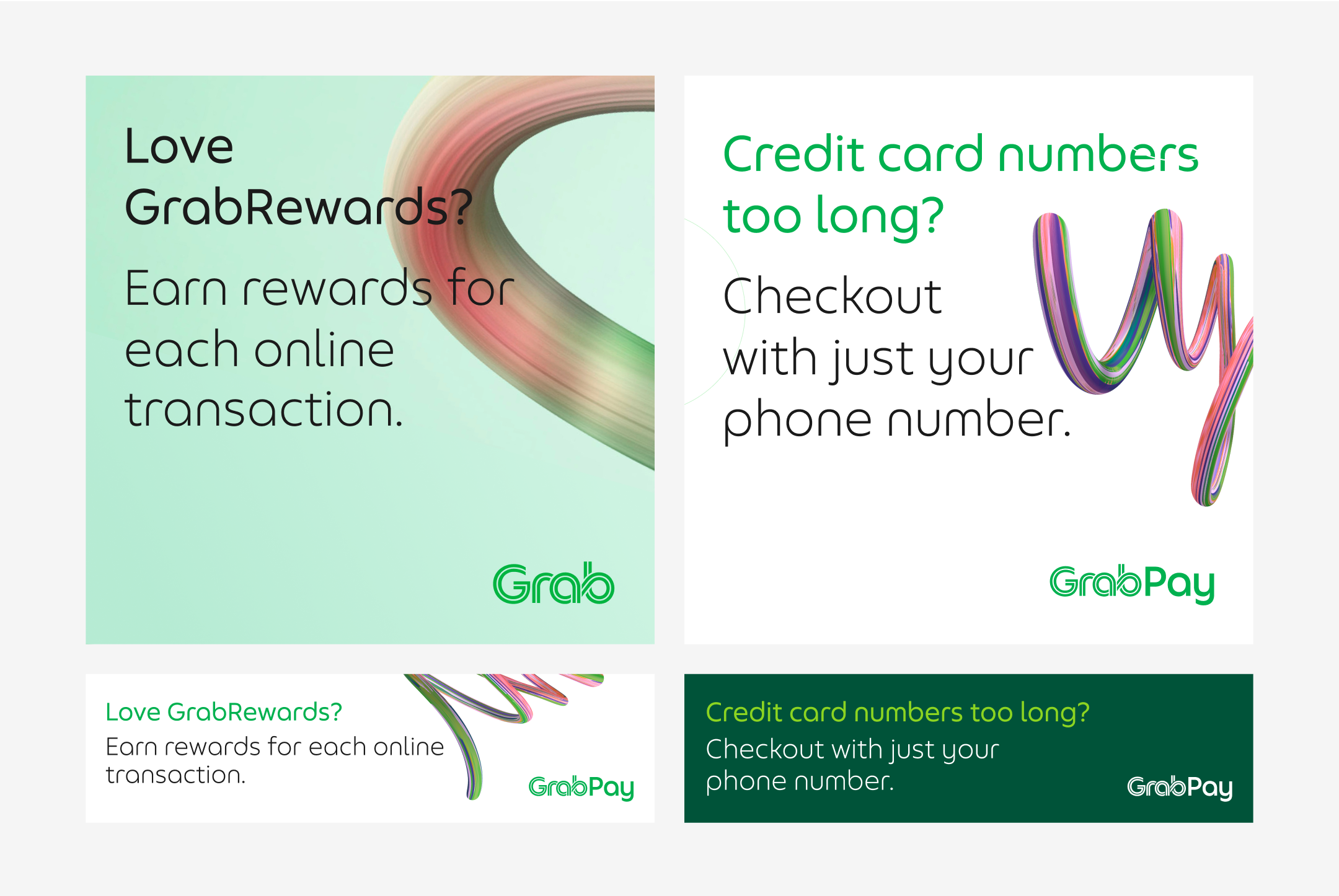 Love GrabRewards?

Earn rewards for each online transaction.

Grab

Credit card numbers too long?

Checkout with just your phone number.

GrabPay

Love GrabRewards?

Earn rewards for each online transaction.

GrabPay

Credit card numbers too long?

Checkout with just your phone number.

GrabPay